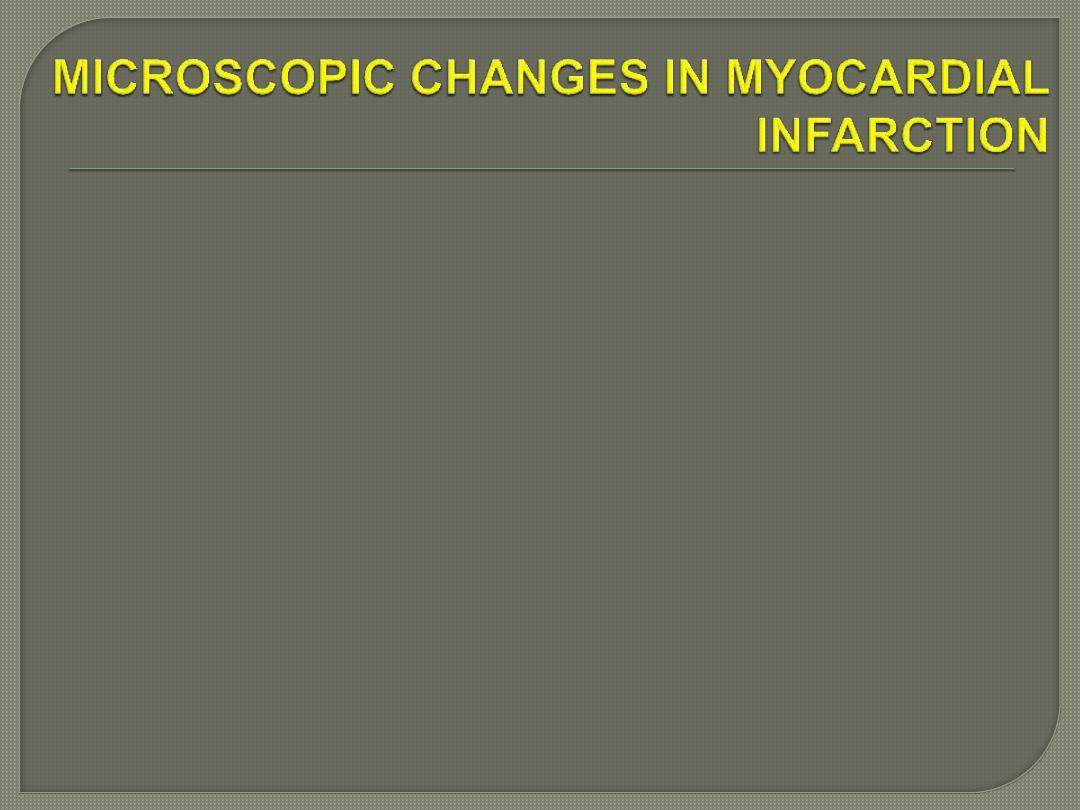 MICROSCOPIC CHANGES IN MYOCARDIAL INFARCTION